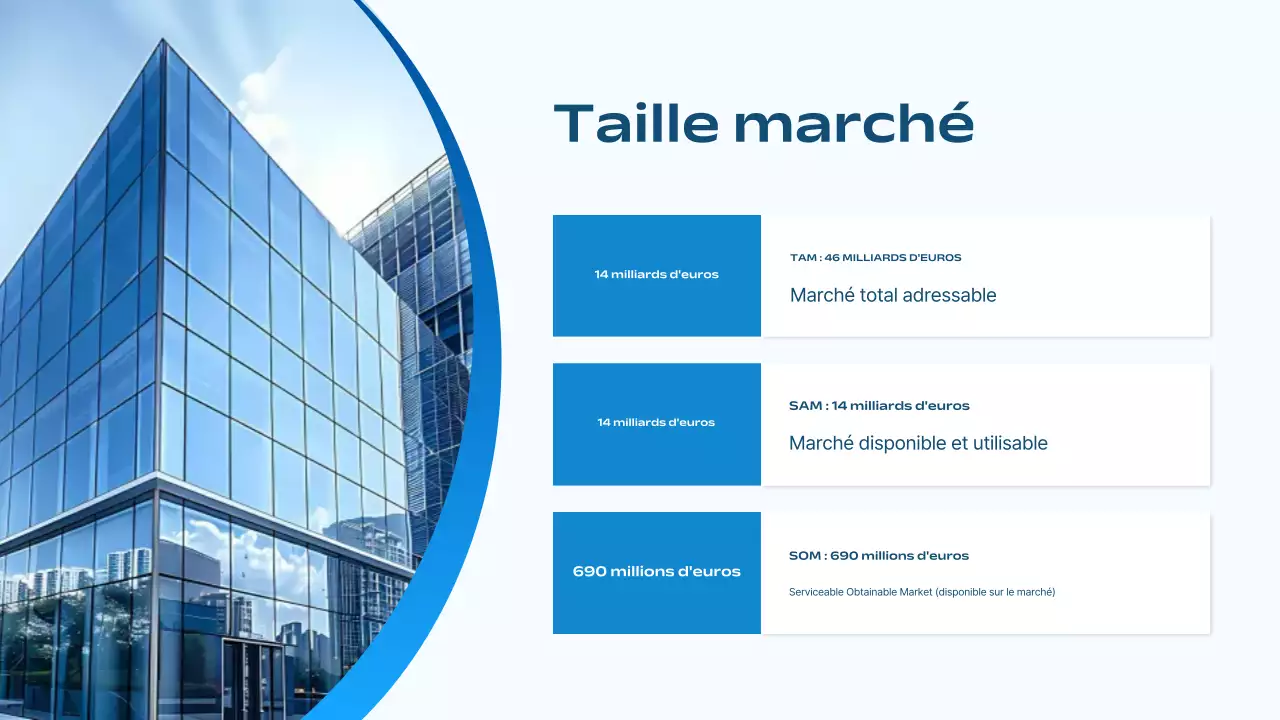 Taille marché

14 milliards d'euros

TAM : 46 MILLIARDS D'EUROS

Marché total adressable

14 milliards d'euros

SAM : 14 milliards d'euros

Marché disponible et utilisable

690 millions d'euros

SOM : 690 millions d'euros

Serviceable Obtainable Market (disponible sur le marché)